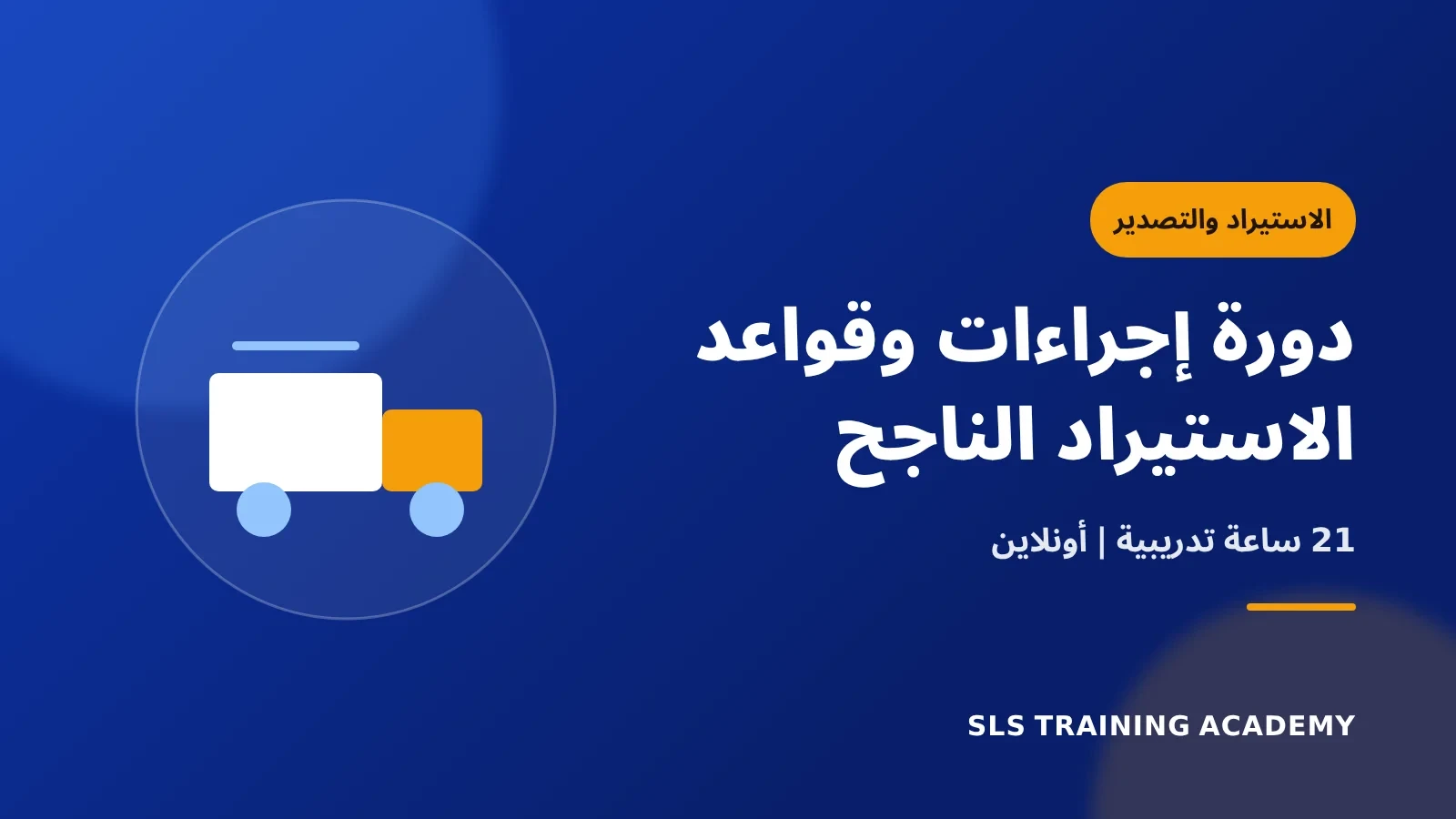 الاستيراد والتصدير

دورة إجراءات وقواعد الاستيراد الناجح

21 ساعة تدريبية | أونلاين

SLS TRAINING ACADEMY